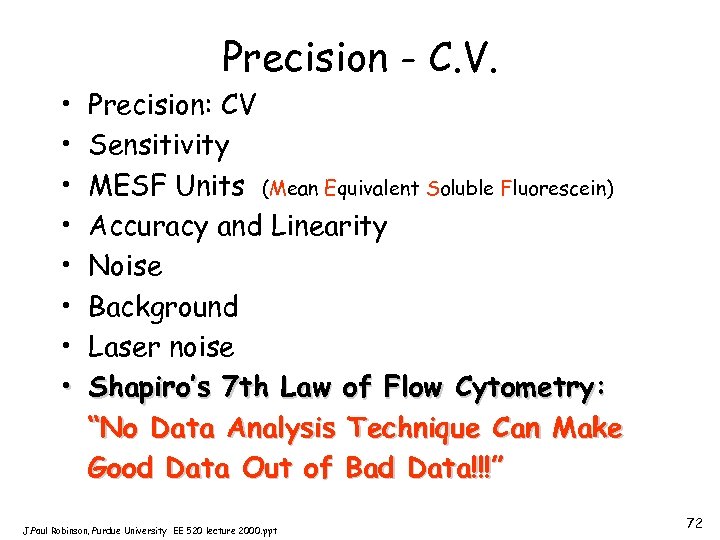 Precision - C.V.

• Precision: CV
• Sensitivity
• MESF Units (Mean Equivalent Soluble Fluorescein)
• Accuracy and Linearity
• Noise
• Background
• Laser noise
• Shapiro's 7th Law of Flow Cytometry: "No Data Analysis Technique Can Make Good Data Out of Bad Data!!!"

J.Paul Robinson, Purdue University EE 520 lecture 2000.ppt

72